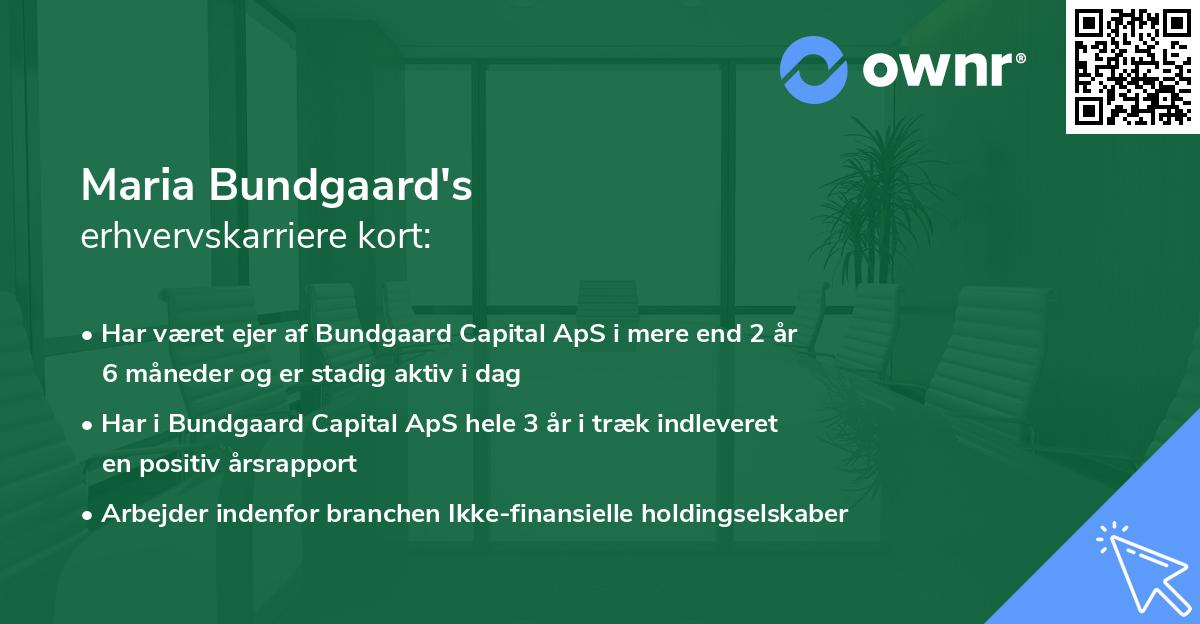 ownr®

Maria Bundgaard's
erhvervskarriere kort:

• Har været ejer af Bundgaard Capital ApS i mere end 2 år 6 måneder og er stadig aktiv i dag

• Har i Bundgaard Capital ApS hele 3 år i træk indleveret en positiv årsrapport

• Arbejder indenfor branchen Ikke-finansielle holdingselskaber